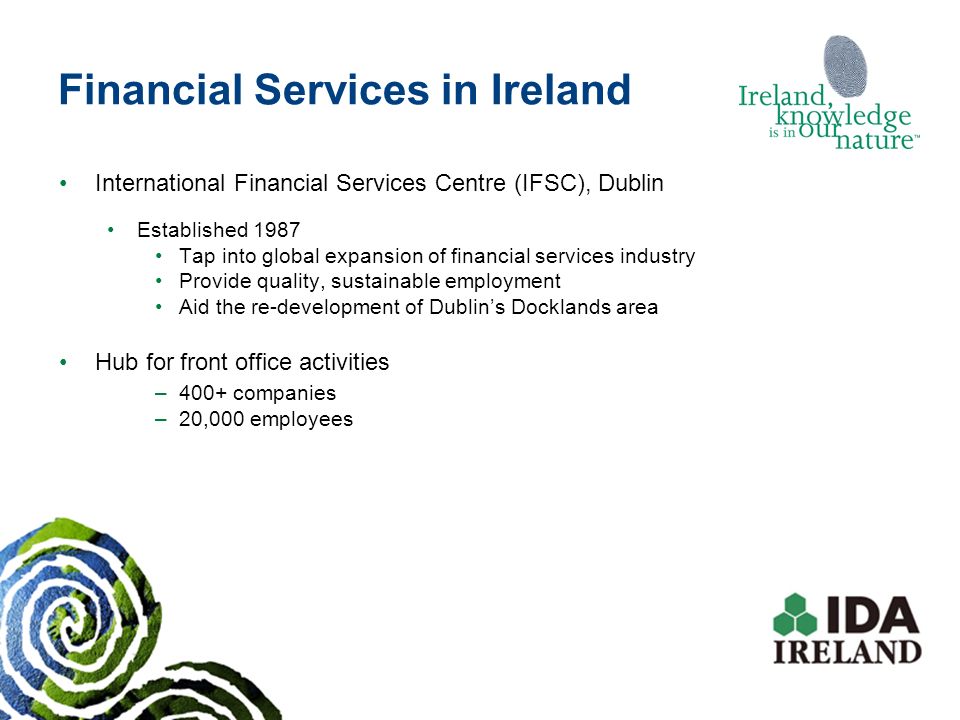 Financial Services in Ireland

Ireland, knowledge is in our nature™

• International Financial Services Centre (IFSC), Dublin

• Established 1987
• Tap into global expansion of financial services industry
• Provide quality, sustainable employment
• Aid the re-development of Dublin's Docklands area

• Hub for front office activities
– 400+ companies
– 20,000 employees

IDA IRELAND